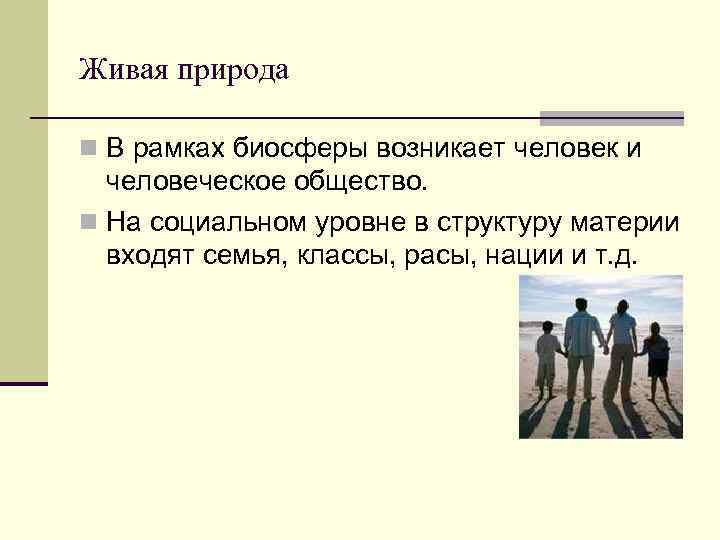 Живая природа

В рамках биосферы возникает человек и человеческое общество.

На социальном уровне в структуру материи входят семья, классы, расы, нации и т.д.